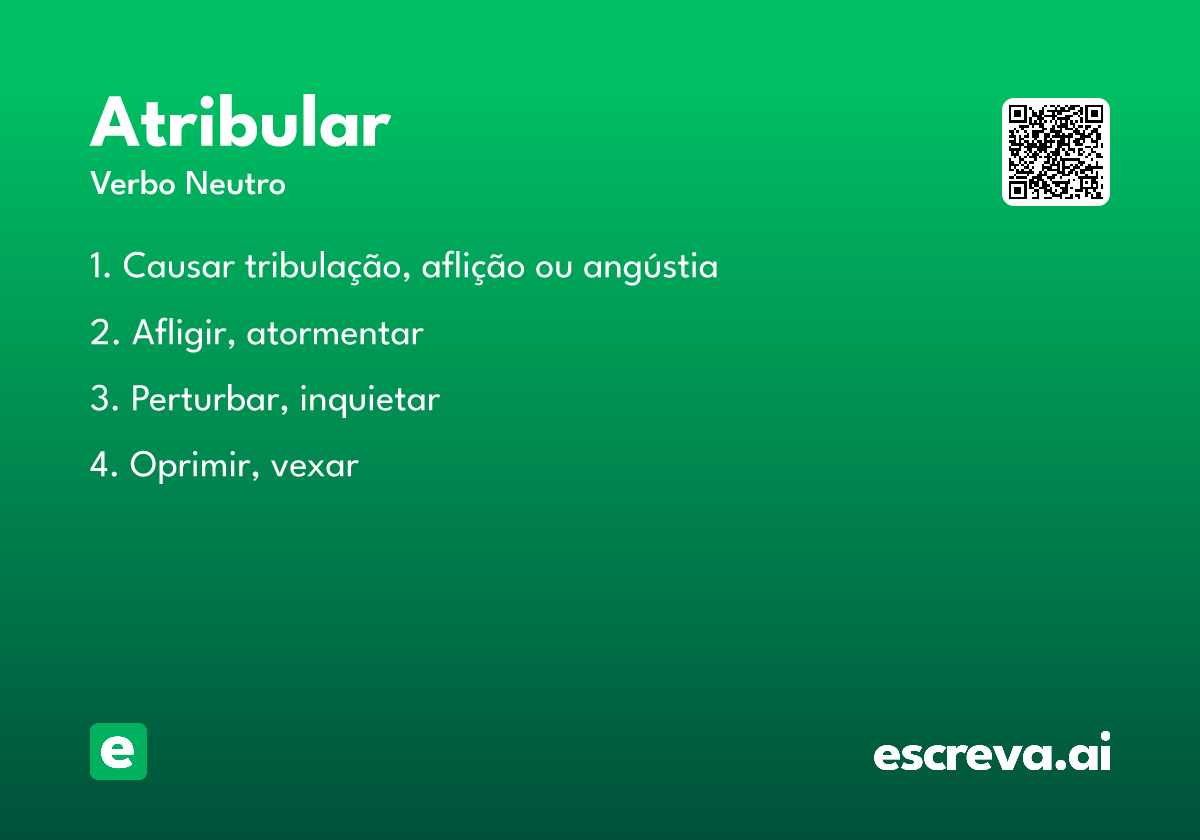 Atribular
Verbo Neutro

1. Causar tribulação, aflição ou angústia

2. Afligir, atormentar

3. Perturbar, inquietar

4. Oprimir, vexar

e

escreva.ai